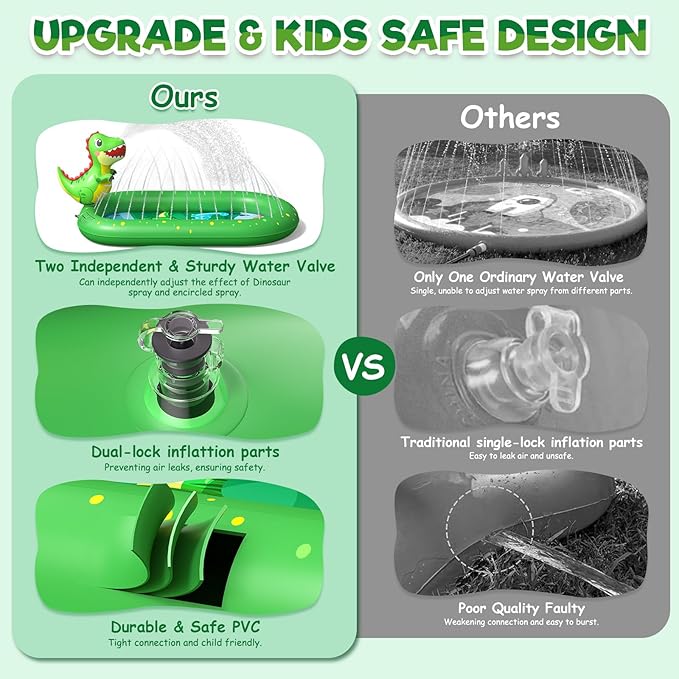 UPGRADE & KIDS SAFE DESIGN

Ours

Two Independent & Sturdy Water Valve
Can independently adjust the effect of Dinosaur spray and encircled spray.

Dual-lock inflattion parts
Preventing air leaks, ensuring safety.

Durable & Safe PVC
Tight connection and child friendly.

VS

Others

Only One Ordinary Water Valve
Single, unable to adjust water spray from different parts.

Traditional single-lock inflation parts
Easy to leak air and unsafe.

Poor Quality Faulty
Weakening connection and easy to burst.